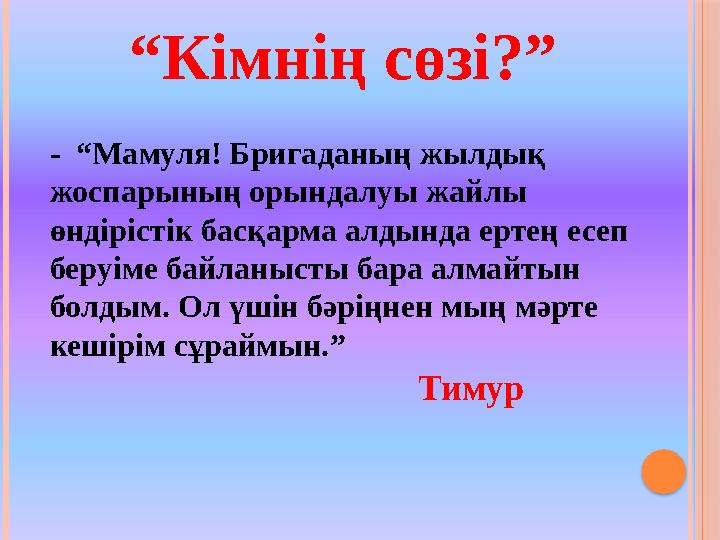 "Кімнің сөзі?"

- "Мамуля! Бригаданың жылдық жоспарының орындалуы жайлы өндірістік басқарма алдында ертең есеп беруіме байланысты бара алмайтын болдым. Ол үшін бәріңнен мың мәрте кешірім сұраймын."

Тимур